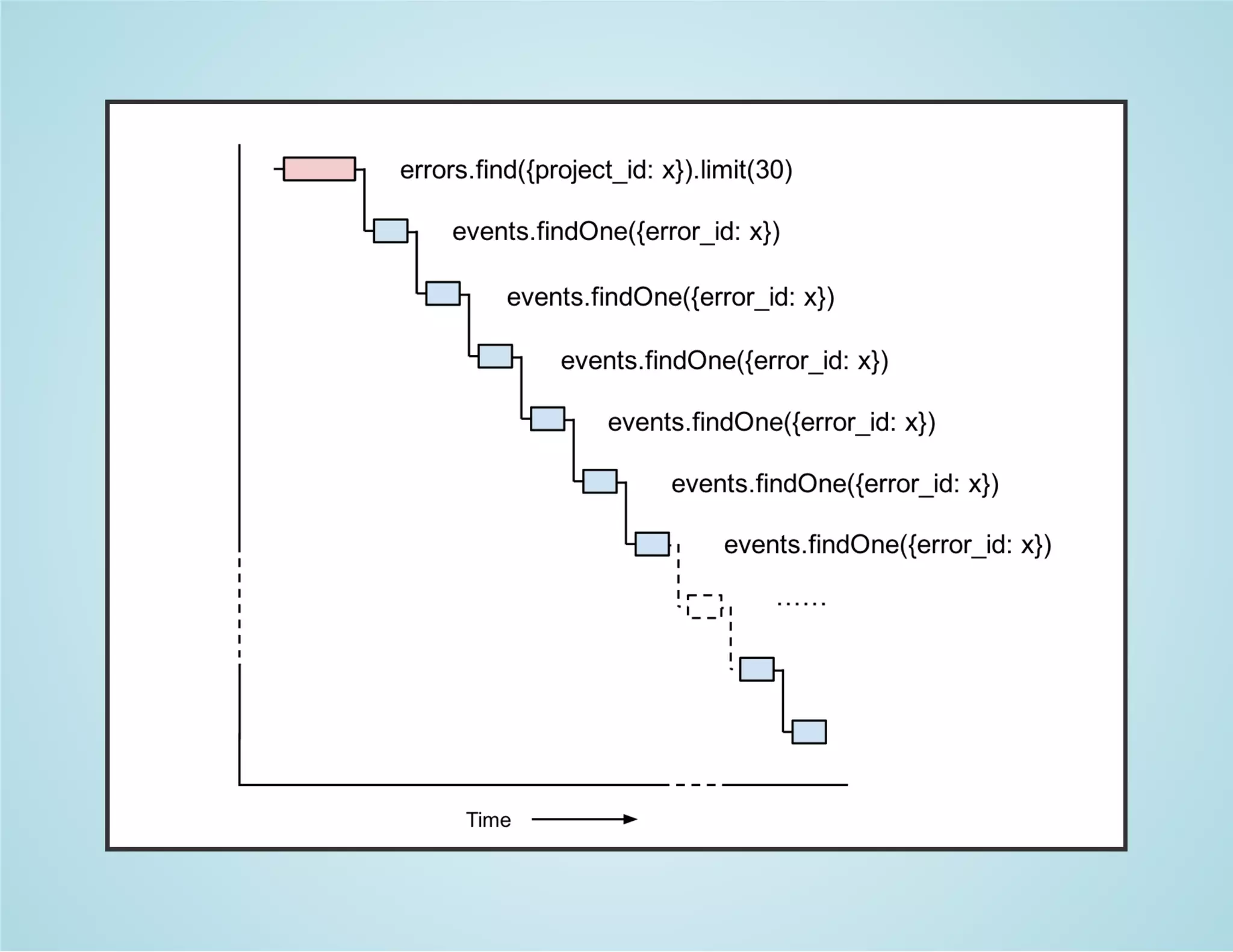 errors.find({project_id: x}).limit(30)

events.findOne({error_id: x})

events.findOne({error_id: x})

events.findOne({error_id: x})

events.findOne({error_id: x})

events.findOne({error_id: x})

events.findOne({error_id: x})

......

Time